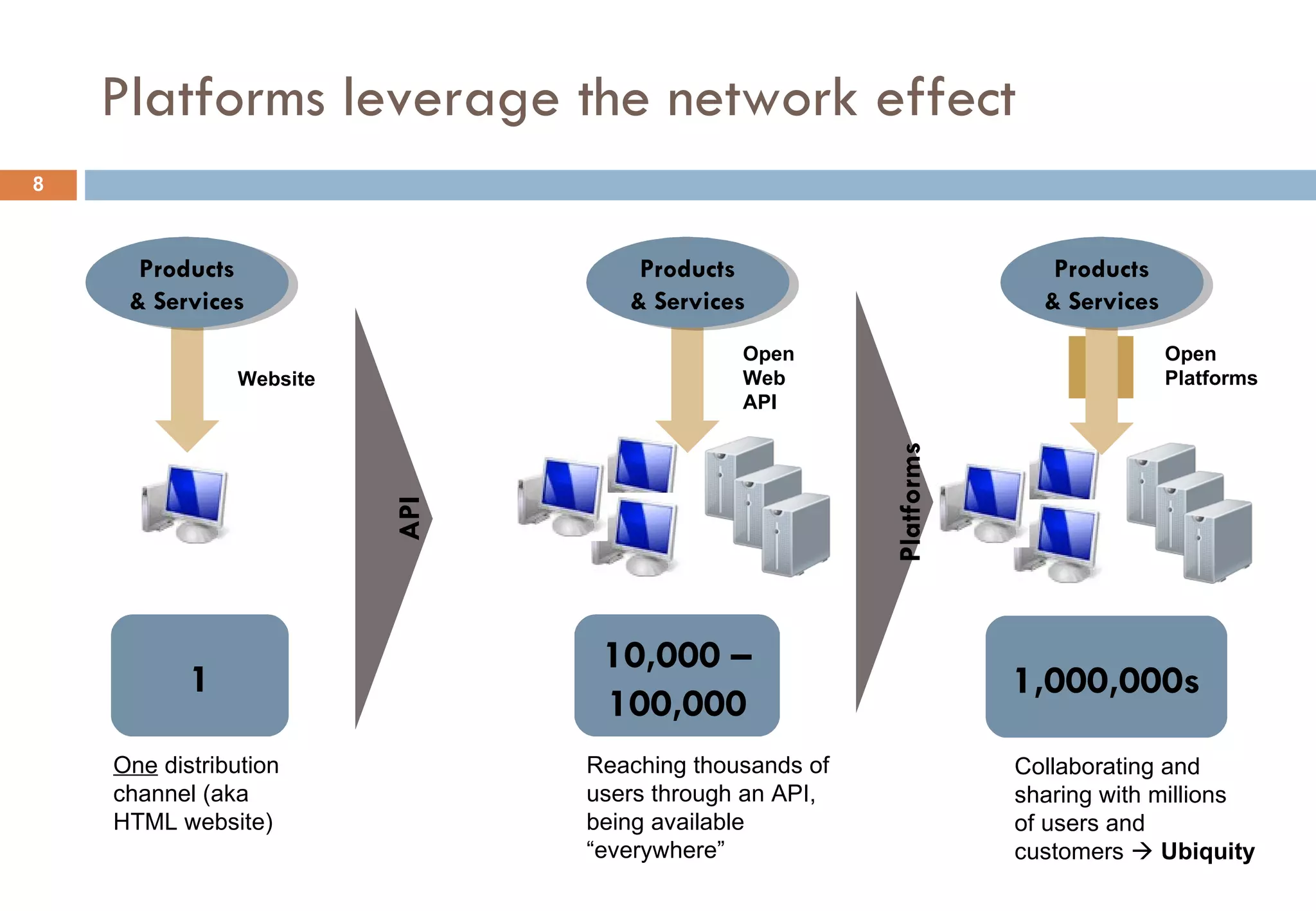 Platforms leverage the network effect

8

Products & Services

Website

1

One distribution channel (aka HTML website)

API

Products & Services

Open Web API

10,000 – 100,000

Reaching thousands of users through an API, being available “everywhere”

Platforms

Products & Services

Open Platforms

1,000,000s

Collaborating and sharing with millions of users and customers → Ubiquity